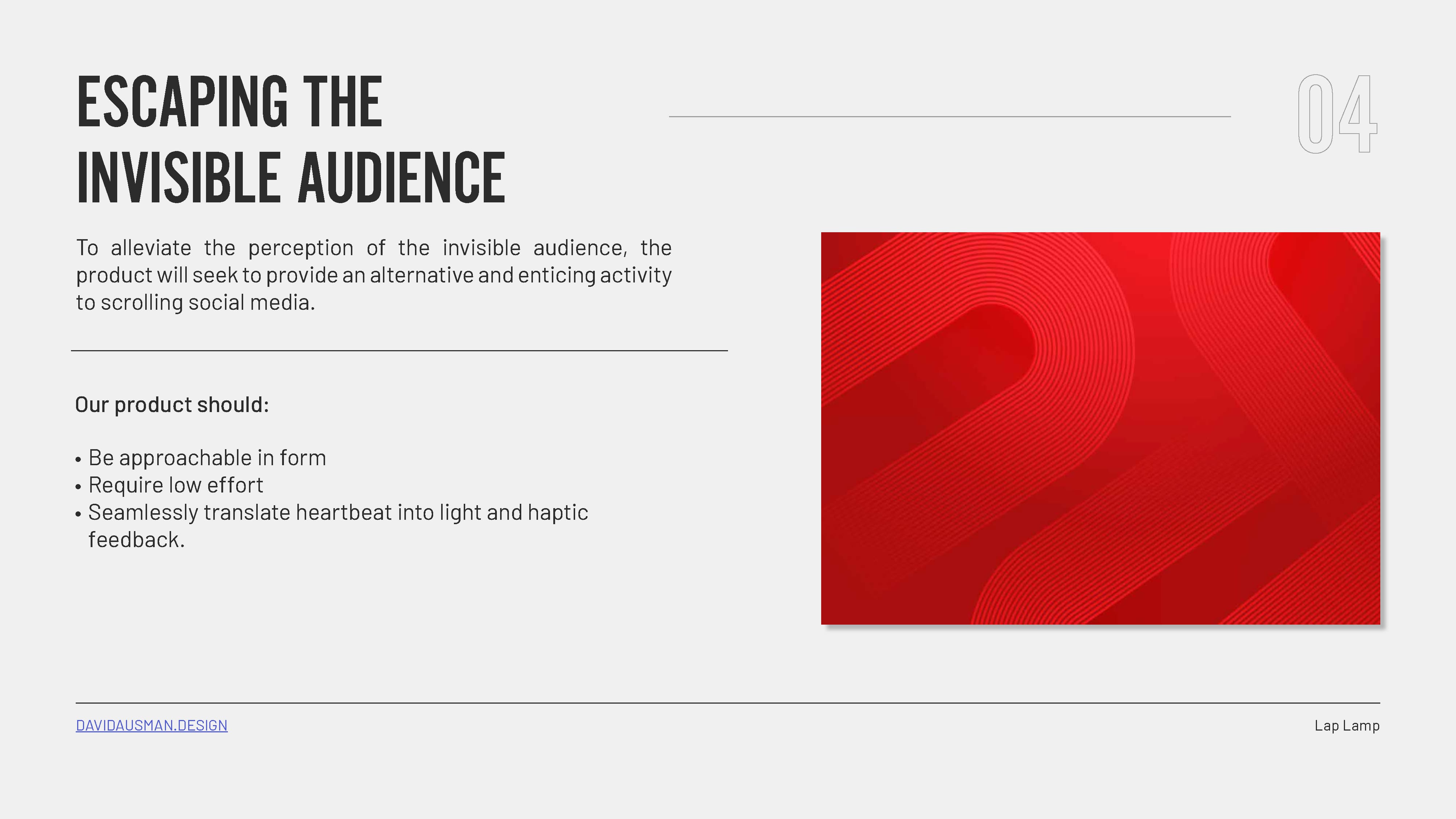 ESCAPING THE INVISIBLE AUDIENCE

04

To alleviate the perception of the invisible audience, the product will seek to provide an alternative and enticing activity to scrolling social media.

Our product should:

• Be approachable in form
• Require low effort
• Seamlessly translate heartbeat into light and haptic feedback.

DAVIDAUSMAN.DESIGN

Lap Lamp